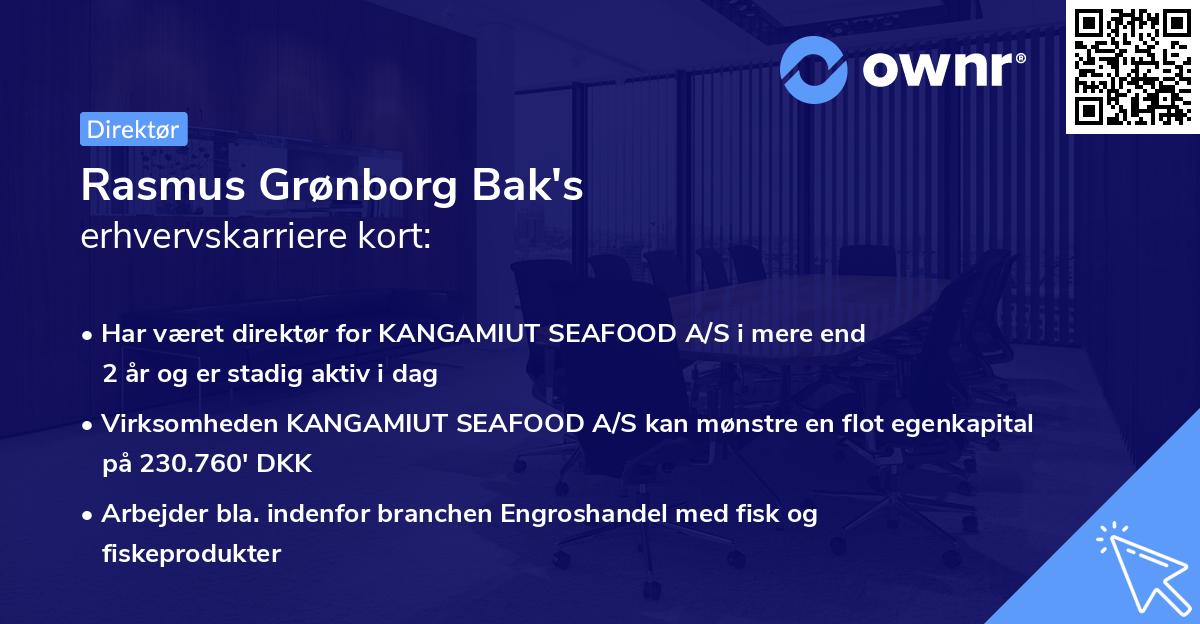 ownr®

Direktør

Rasmus Grønborg Bak's
erhvervskarriere kort:

• Har været direktør for KANGAMIUT SEAFOOD A/S i mere end 2 år og er stadig aktiv i dag

• Virksomheden KANGAMIUT SEAFOOD A/S kan mønstre en flot egenkapital på 230.760' DKK

• Arbejder bla. indenfor branchen Engroshandel med fisk og fiskeprodukter